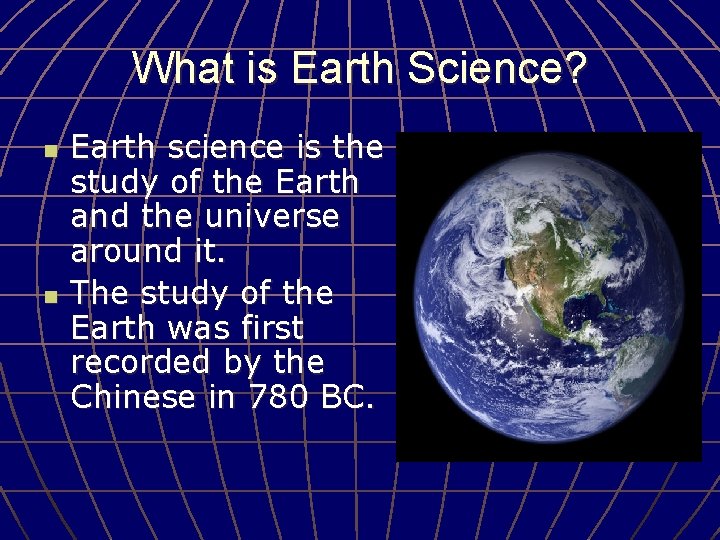 What is Earth Science?

- Earth science is the study of the Earth and the universe around it.
- The study of the Earth was first recorded by the Chinese in 780 BC.